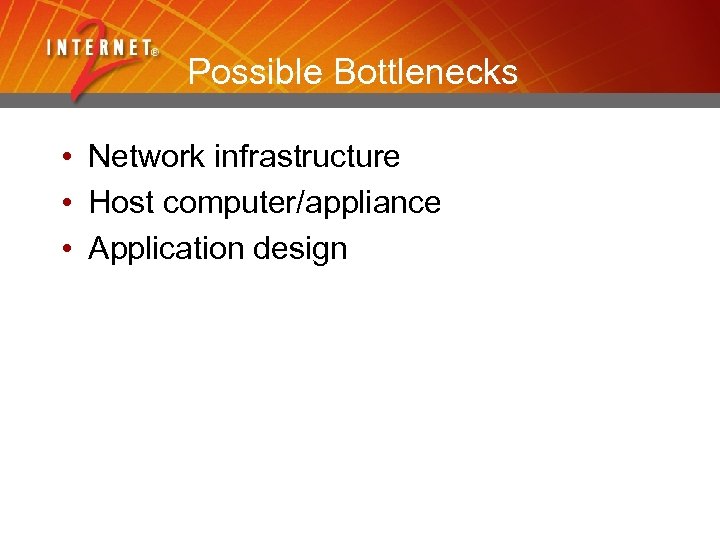 INTERNET® 2

Possible Bottlenecks

• Network infrastructure
• Host computer/appliance
• Application design